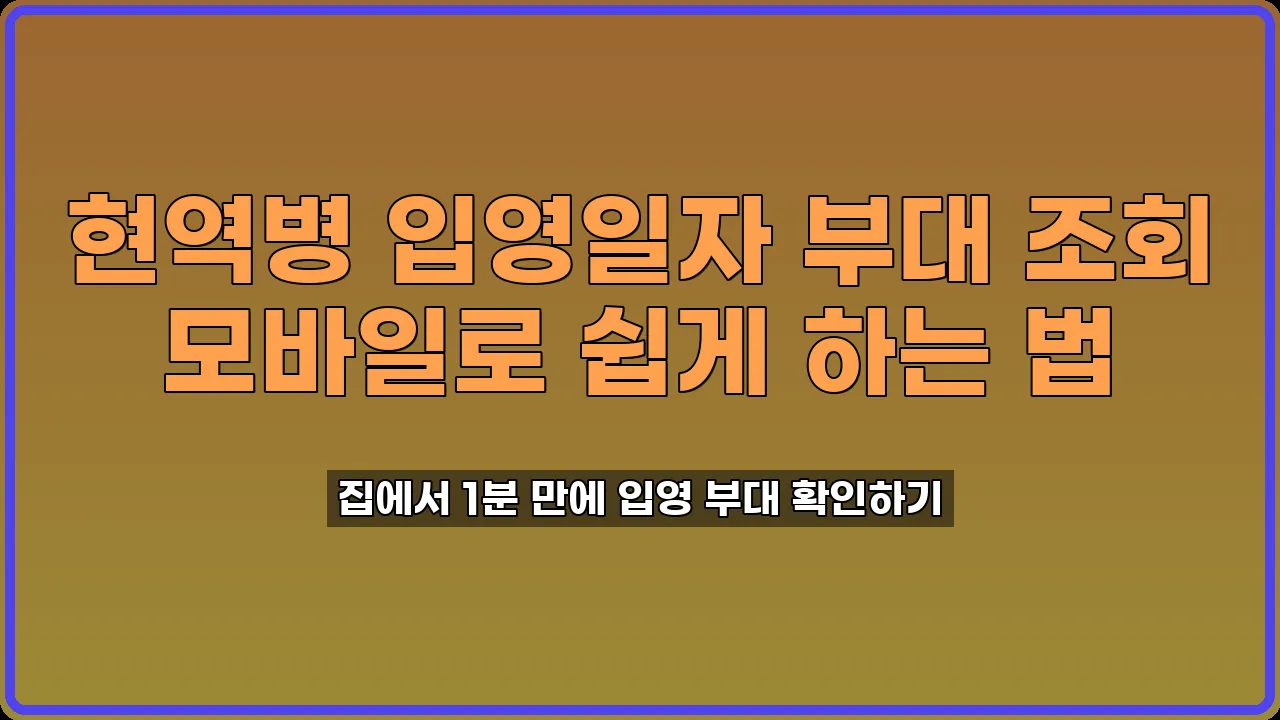 현역병 입영일자 부대 조회
모바일로 쉽게 하는 법

집에서 1분 만에 입영 부대 확인하기